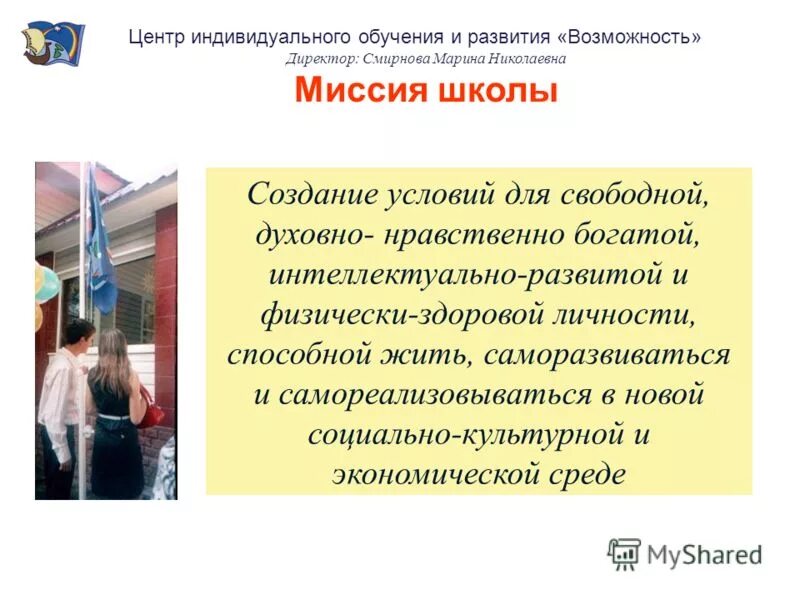 Центр индивидуального обучения и развития «Возможность»
Директор: Смирнова Марина Николаевна

Миссия школы

Создание условий для свободной, духовно- нравственно богатой, интеллектуально-развитой и физически-здоровой личности, способной жить, саморазвиваться и самореализовываться в новой социально-культурной и экономической среде

MyShared